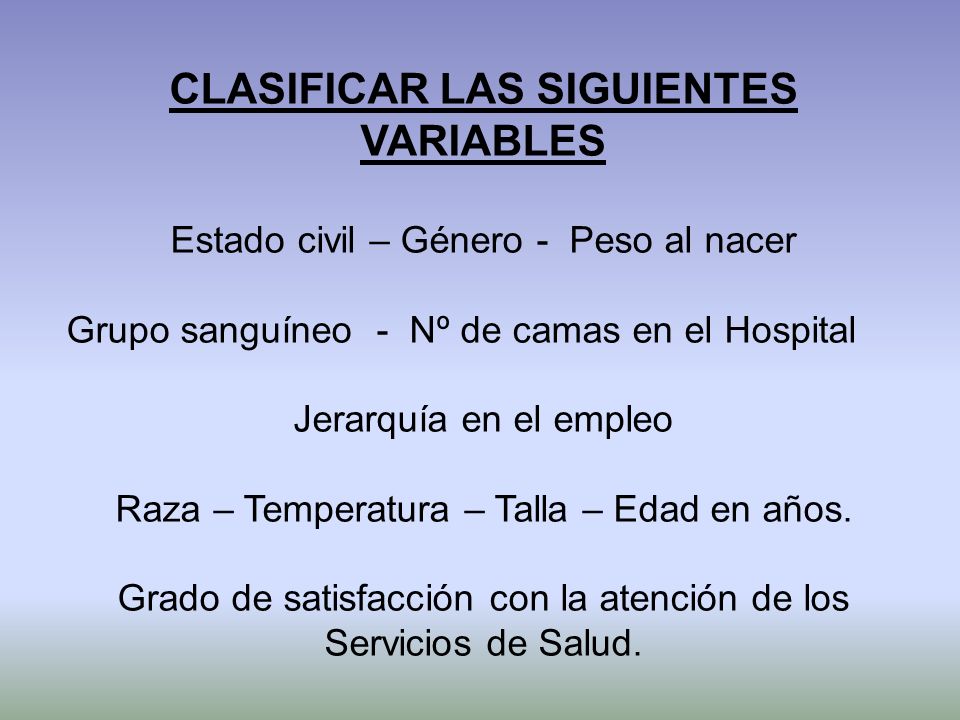 CLASIFICAR LAS SIGUIENTES VARIABLES

Estado civil – Género - Peso al nacer

Grupo sanguíneo - Nº de camas en el Hospital

Jerarquía en el empleo

Raza – Temperatura – Talla – Edad en años.

Grado de satisfacción con la atención de los Servicios de Salud.